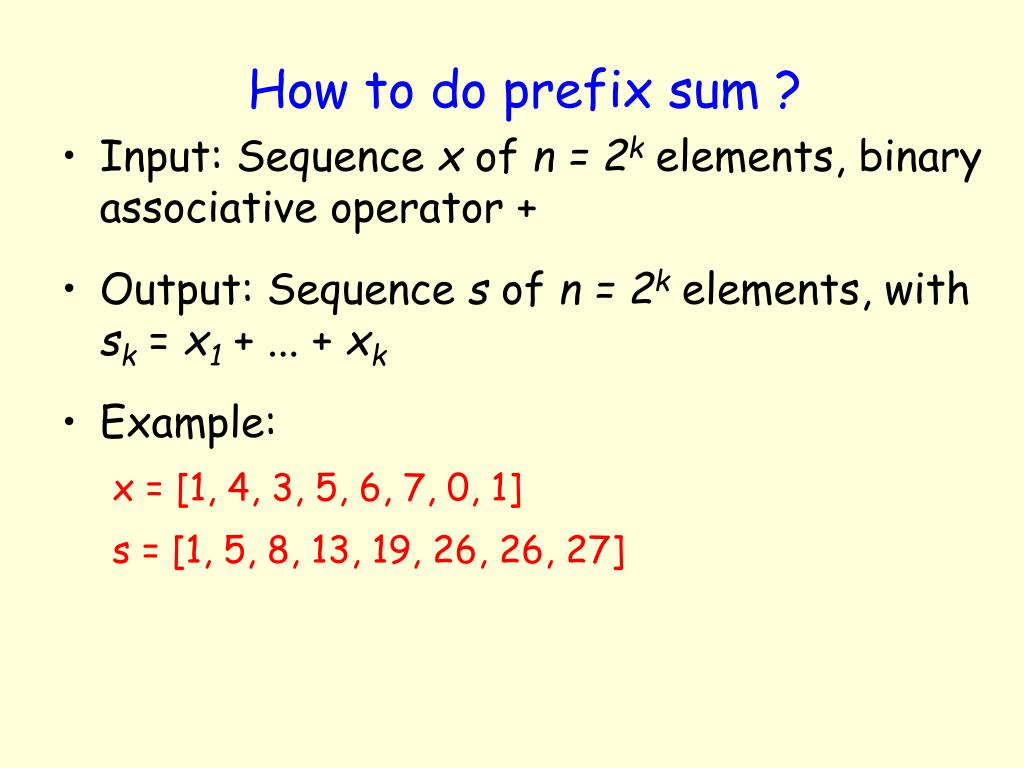 How to do prefix sum ?

• Input: Sequence $x$ of $n = 2^k$ elements, binary associative operator +

• Output: Sequence $s$ of $n = 2^k$ elements, with $s_k = x_1 + ... + x_k$

• Example:

x = [1, 4, 3, 5, 6, 7, 0, 1]

s = [1, 5, 8, 13, 19, 26, 26, 27]